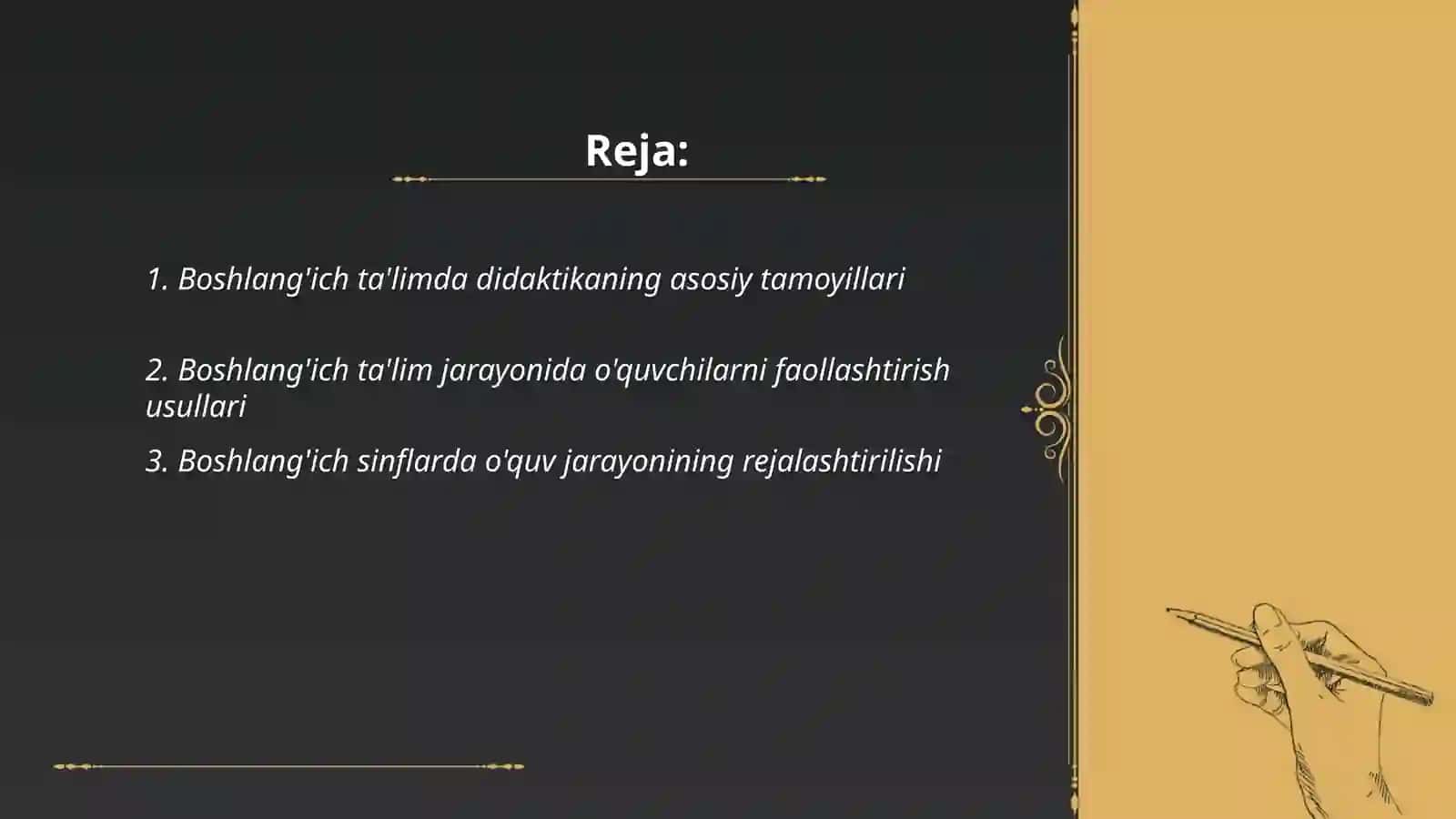 Reja:

1. Boshlang'ich ta'limda didaktikaning asosiy tamoyillari

2. Boshlang'ich ta'lim jarayonida o'quvchilarni faollashtirish usullari

3. Boshlang'ich sinflarda o'quv jarayonining rejalashtirilishi